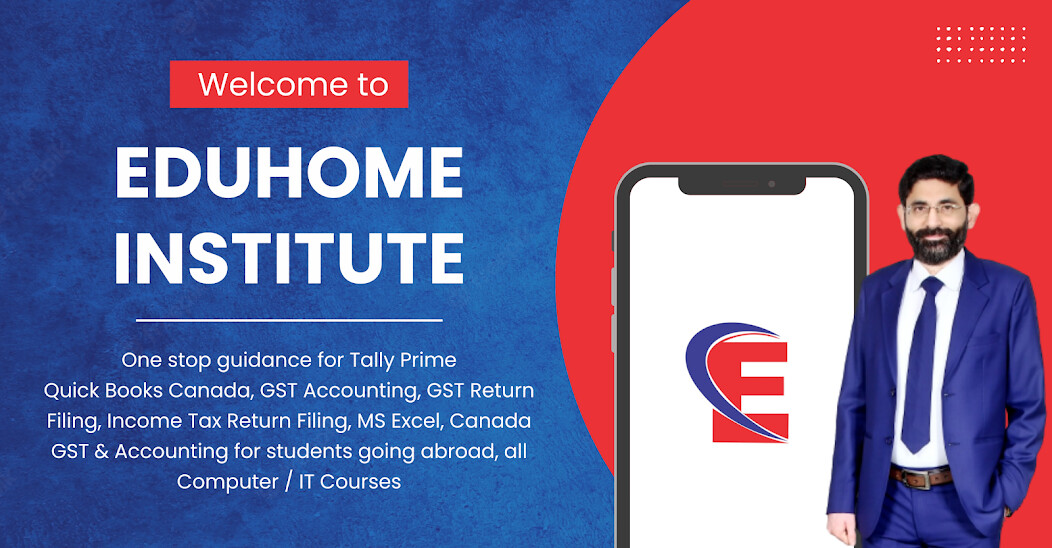 Welcome to

EDUHOME INSTITUTE

One stop guidance for Tally Prime Quick Books Canada, GST Accounting, GST Return Filing, Income Tax Return Filing, MS Excel, Canada GST & Accounting for students going abroad, all Computer / IT Courses

E